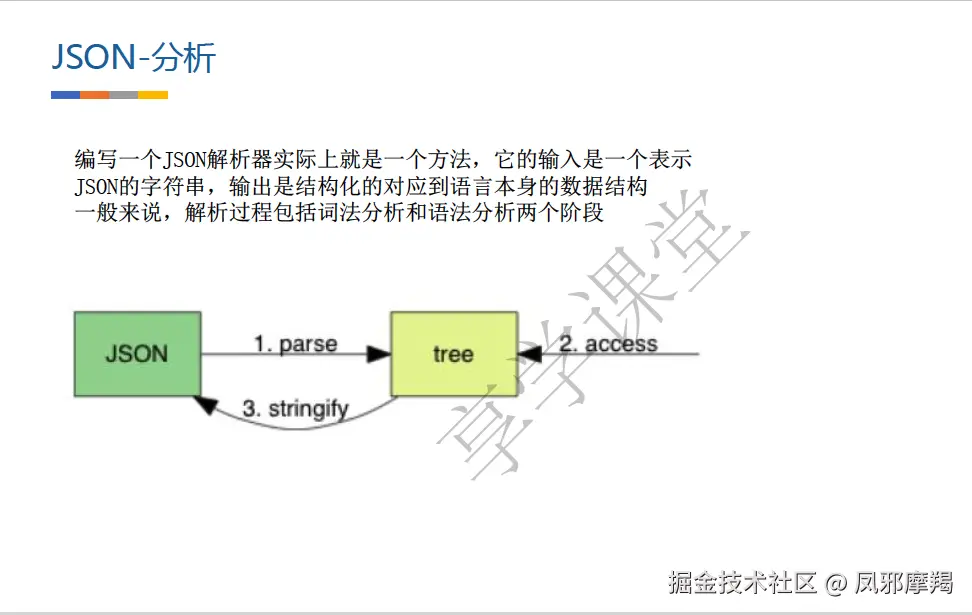 JSON-分析

编写一个JSON解析器实际上就是一个方法，它的输入是一个表示JSON的字符串，输出是结构化的对应到语言本身的数据结构
一般来说，解析过程包括词法分析和语法分析两个阶段

JSON

1. parse

tree

2. access

3. stringify

享学课堂

掘金技术社区 @ 凤邪摩羯